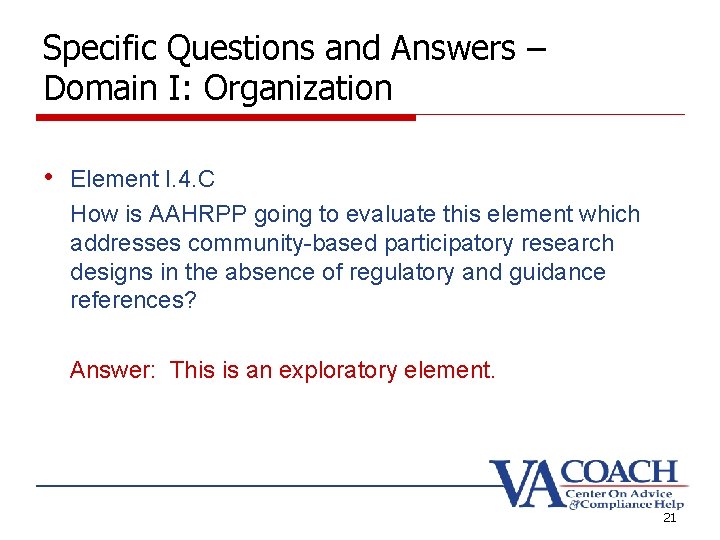 Specific Questions and Answers – Domain I: Organization

• Element I.4.C

How is AAHRPP going to evaluate this element which addresses community-based participatory research designs in the absence of regulatory and guidance references?

Answer: This is an exploratory element.

VA COACH
Center On Advice
& Compliance Help

21